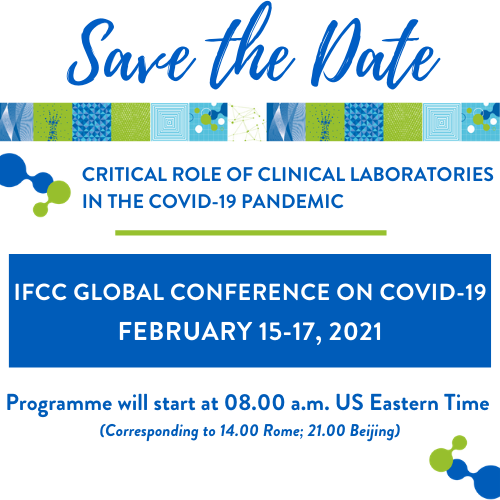 Save the Date

CRITICAL ROLE OF CLINICAL LABORATORIES IN THE COVID-19 PANDEMIC

IFCC GLOBAL CONFERENCE ON COVID-19
FEBRUARY 15-17, 2021

Programme will start at 08.00 a.m. US Eastern Time
(Corresponding to 14.00 Rome; 21.00 Beijing)